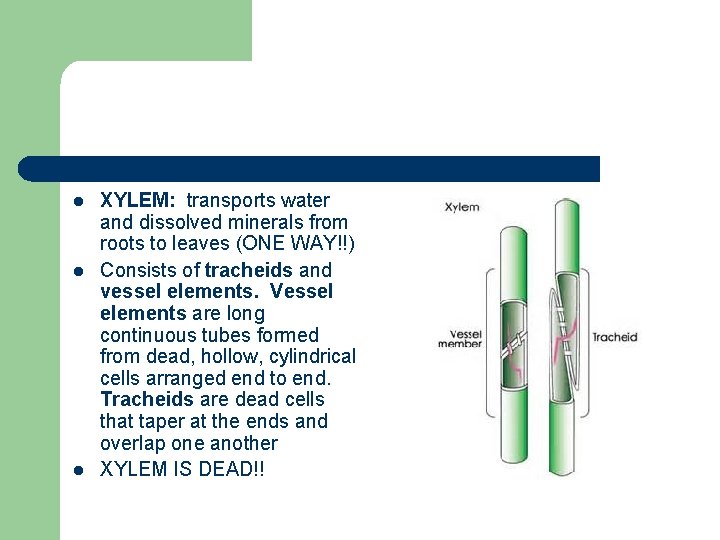 - XYLEM: transports water and dissolved minerals from roots to leaves (ONE WAY!!)
- Consists of tracheids and vessel elements. Vessel elements are long continuous tubes formed from dead, hollow, cylindrical cells arranged end to end. Tracheids are dead cells that taper at the ends and overlap one another
- XYLEM IS DEAD!!

Xylem

Vessel member

Tracheid